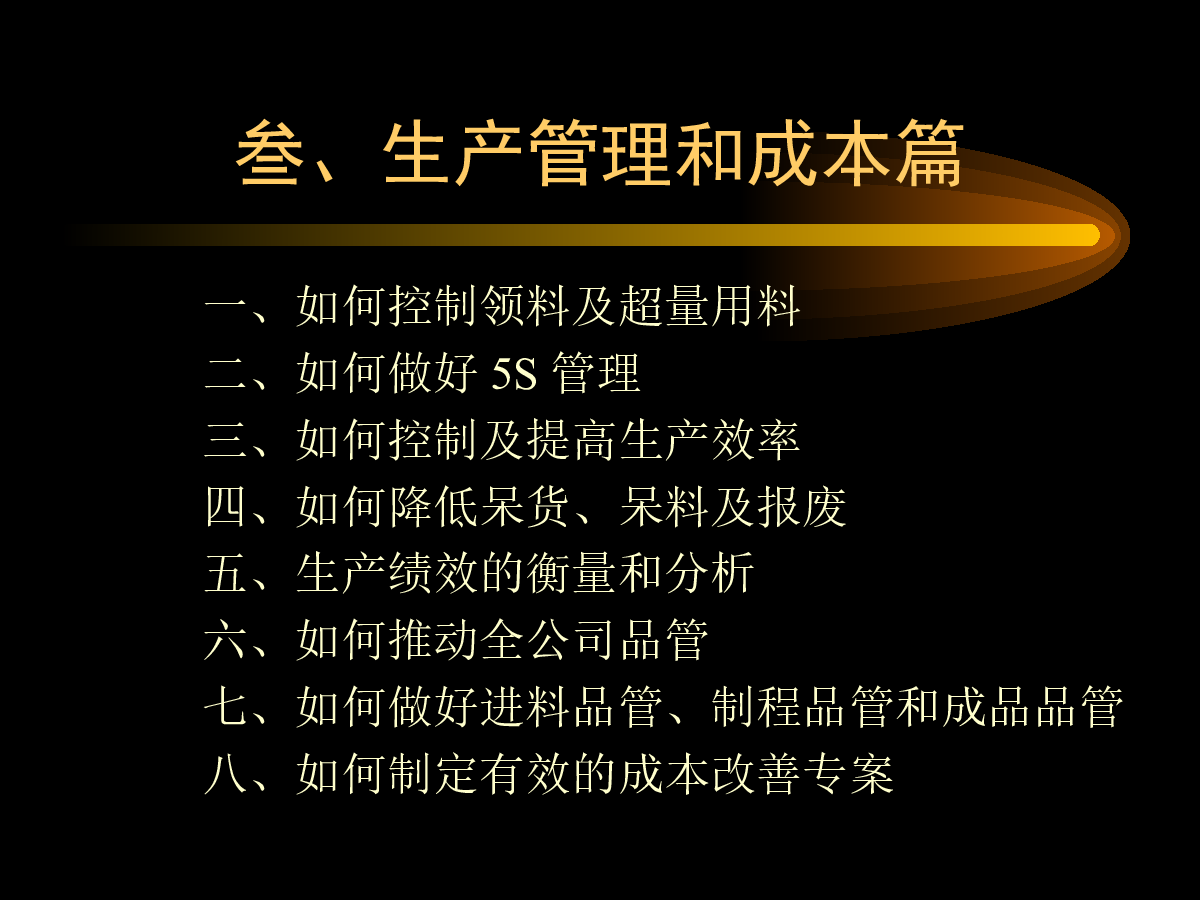 叁、生产管理和成本篇

一、如何控制领料及超量用料
二、如何做好 5S 管理
三、如何控制及提高生产效率
四、如何降低呆货、呆料及报废
五、生产绩效的衡量和分析
六、如何推动全公司品管
七、如何做好进料品管、制程品管和成品品管
八、如何制定有效的成本改善专案